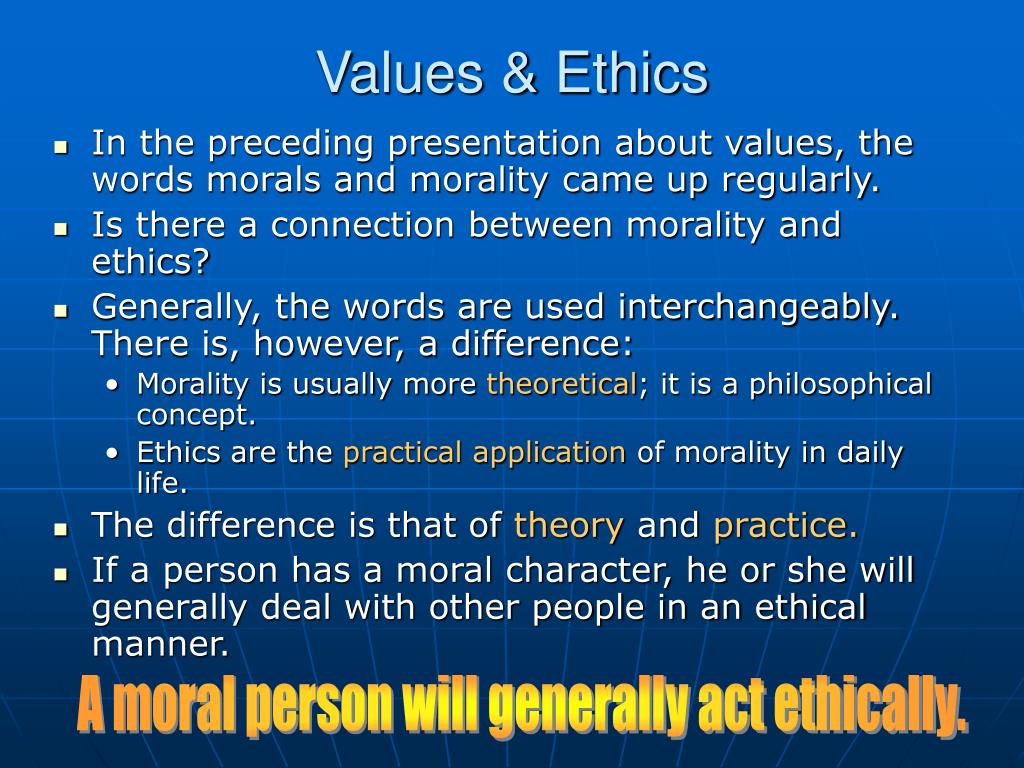 Values & Ethics

- In the preceding presentation about values, the words morals and morality came up regularly.
- Is there a connection between morality and ethics?
- Generally, the words are used interchangeably. There is, however, a difference:
  - Morality is usually more theoretical; it is a philosophical concept.
  - Ethics are the practical application of morality in daily life.
- The difference is that of theory and practice.
- If a person has a moral character, he or she will generally deal with other people in an ethical manner.

A moral person will generally act ethically.